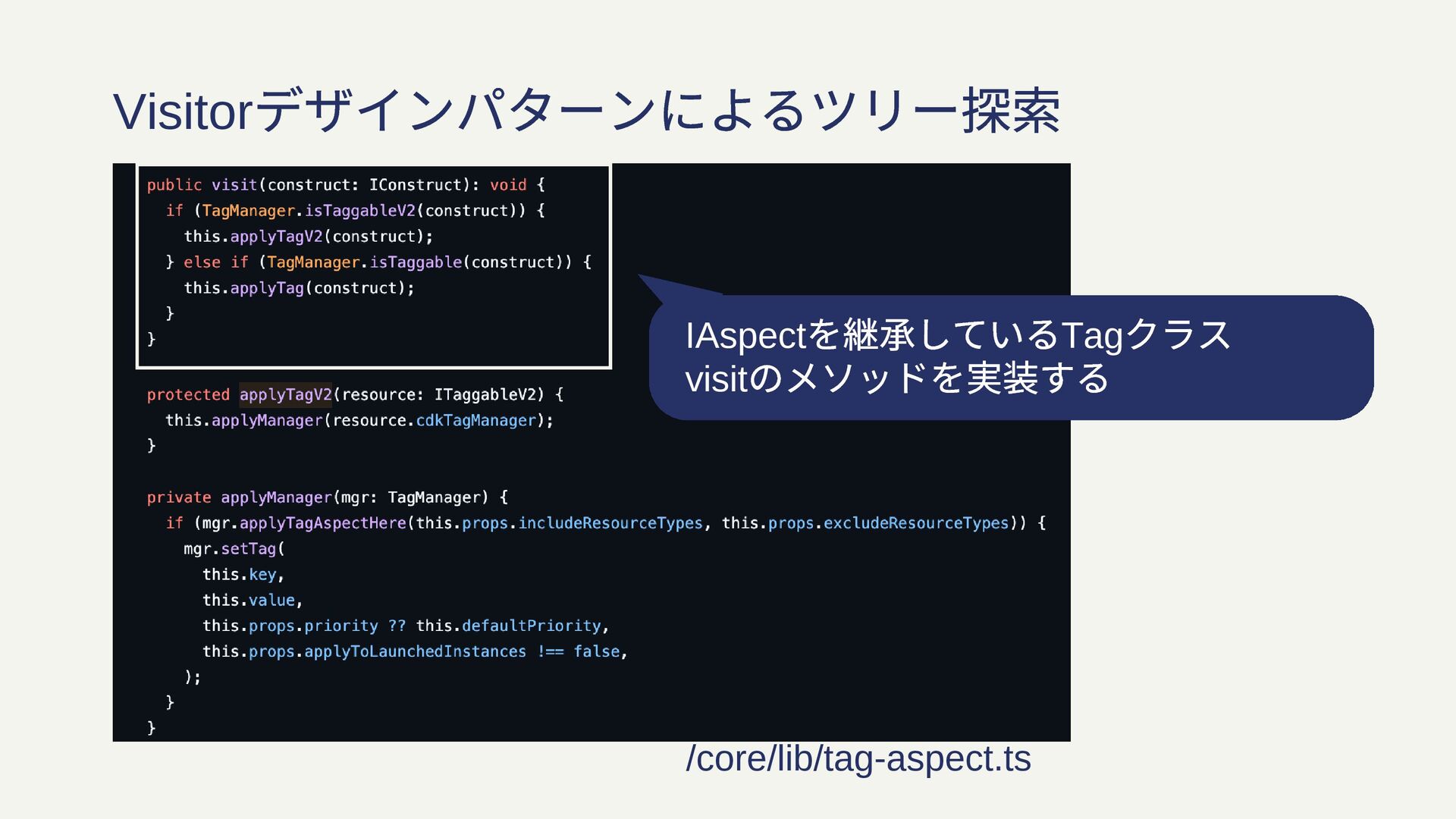 Visitorデザインパターンによるツリー探索

public visit(construct: IConstruct): void {
  if (TagManager.isTaggableV2(construct)) {
    this.applyTagV2(construct);
  } else if (TagManager.isTaggable(construct)) {
    this.applyTag(construct);
  }
}

protected applyTagV2(resource: ITaggableV2) {
  this.applyManager(resource.cdkTagManager);
}

private applyManager(mgr: TagManager) {
  if (mgr.applyTagAspectHere(this.props.includeResourceTypes, this.props.excludeResourceTypes)) {
    mgr.setTag(
      this.key,
      this.value,
      this.props.priority ?? this.defaultPriority,
      this.props.applyToLaunchedInstances !== false,
    );
  }
}

IAspectを継承しているTagクラス
visitのメソッドを実装する

/core/lib/tag-aspect.ts